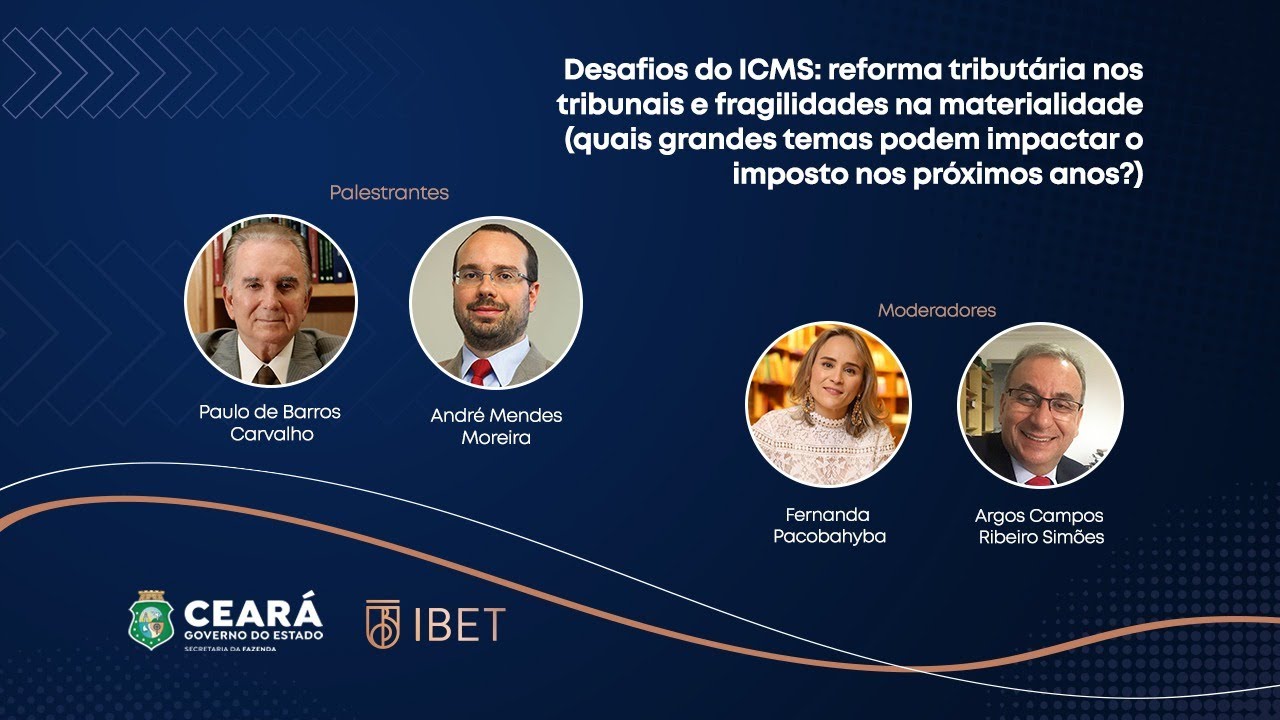 Desafios do ICMS: reforma tributária nos tribunais e fragilidades na materialidade (quais grandes temas podem impactar o imposto nos próximos anos?)

Palestrantes

Paulo de Barros Carvalho

André Mendes Moreira

Moderadores

Fernanda Pacobahyba

Argos Campos Ribeiro Simões

CEARÁ
GOVERNO DO ESTADO
SECRETARIA DA FAZENDA

IBET